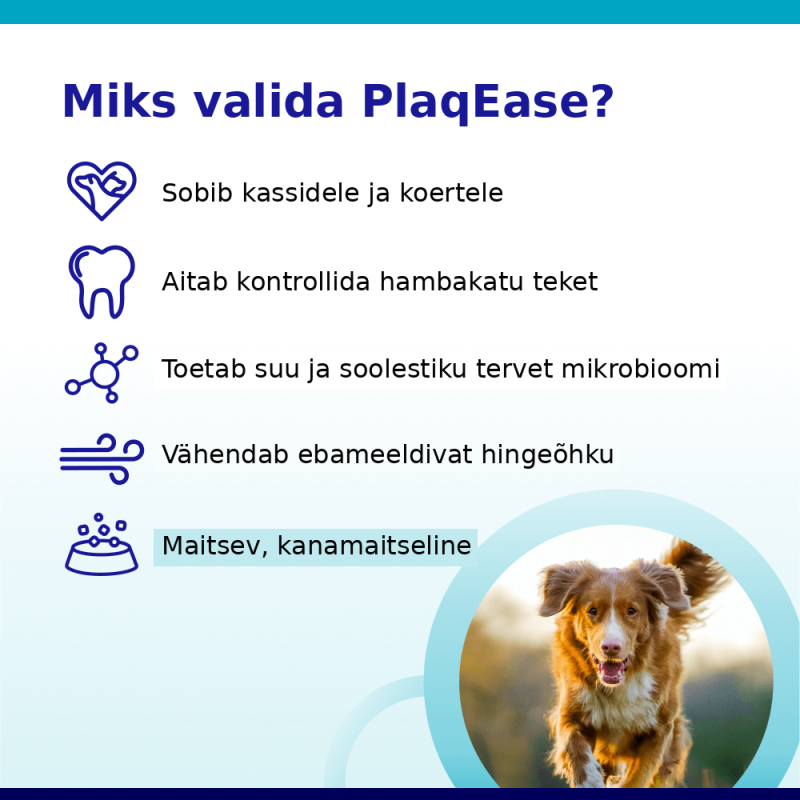 Miks valida PlaqEase?

Sobib kassidele ja koertele

Aitab kontrollida hambakatu teket

Toetab suu ja soolestiku tervet mikrobioomi

Vähendab ebameeldivat hingeõhku

Maitsev, kanamaitseline